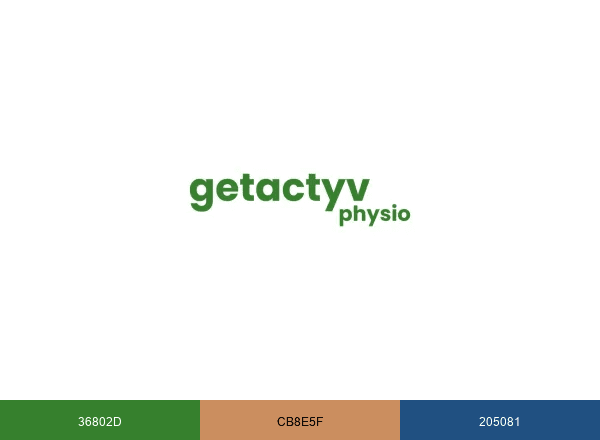 getactyv
physio

36802D

CB8E5F

205081